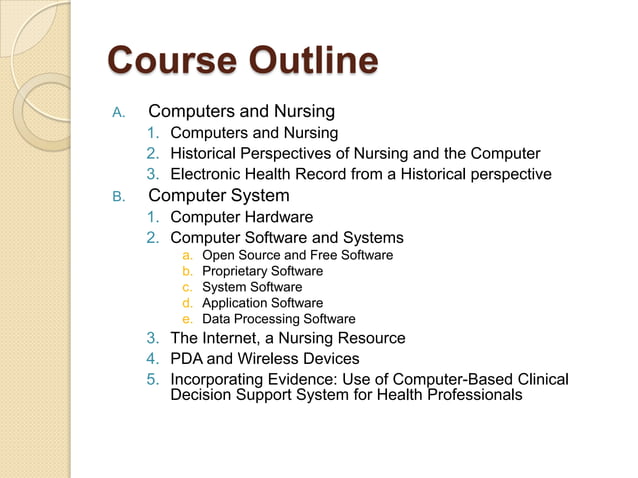 Course Outline

A. Computers and Nursing
1. Computers and Nursing
2. Historical Perspectives of Nursing and the Computer
3. Electronic Health Record from a Historical perspective
B. Computer System
1. Computer Hardware
2. Computer Software and Systems
a. Open Source and Free Software
b. Proprietary Software
c. System Software
d. Application Software
e. Data Processing Software
3. The Internet, a Nursing Resource
4. PDA and Wireless Devices
5. Incorporating Evidence: Use of Computer-Based Clinical Decision Support System for Health Professionals